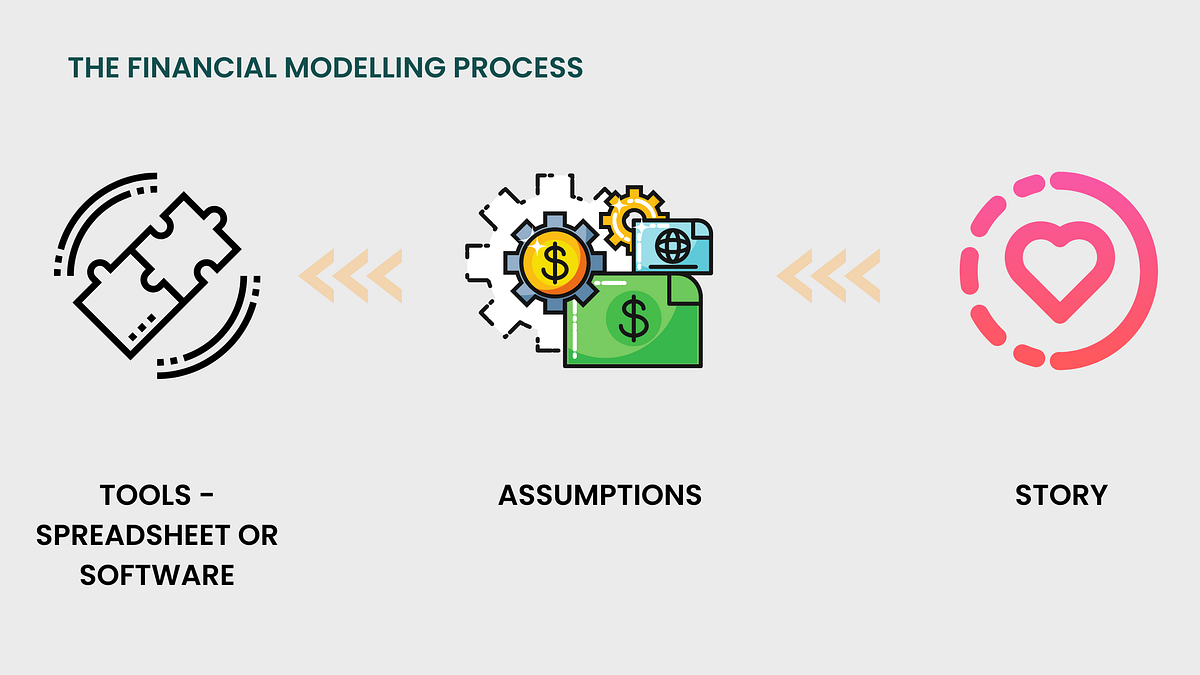 THE FINANCIAL MODELLING PROCESS

$ $

TOOLS - SPREADSHEET OR SOFTWARE

ASSUMPTIONS

STORY